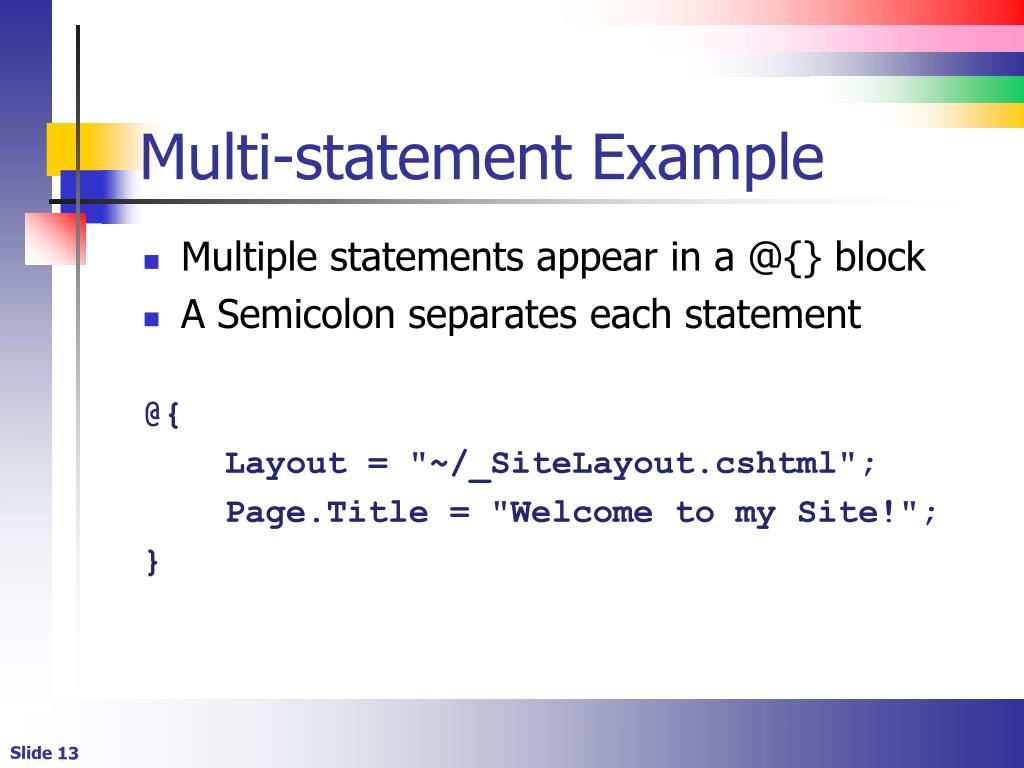 Multi-statement Example

- Multiple statements appear in a @{} block
- A Semicolon separates each statement

@{
    Layout = "~/_SiteLayout.cshtml";
    Page.Title = "Welcome to my Site!";
}

Slide 13